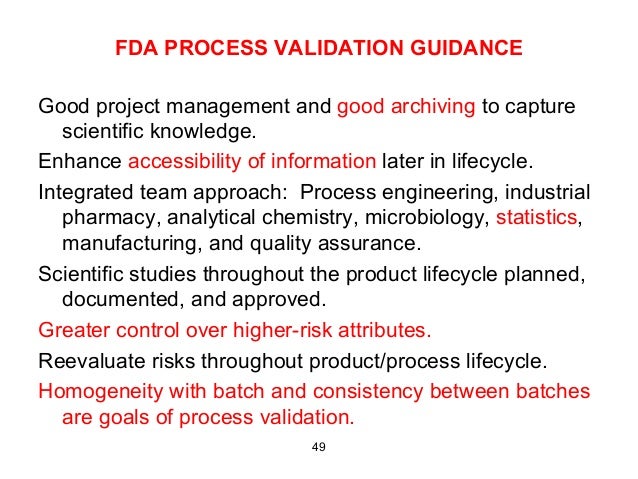 FDA PROCESS VALIDATION GUIDANCE

Good project management and good archiving to capture scientific knowledge.

Enhance accessibility of information later in lifecycle.

Integrated team approach: Process engineering, industrial pharmacy, analytical chemistry, microbiology, statistics, manufacturing, and quality assurance.

Scientific studies throughout the product lifecycle planned, documented, and approved.

Greater control over higher-risk attributes.

Reevaluate risks throughout product/process lifecycle.

Homogeneity with batch and consistency between batches are goals of process validation.

49